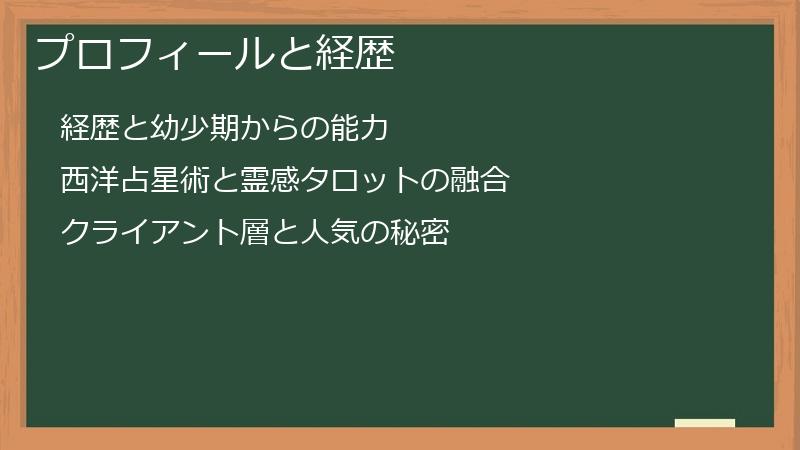 プロフィールと経歴

経歴と幼少期からの能力

西洋占星術と霊感タロットの融合

クライアント層と人気の秘密